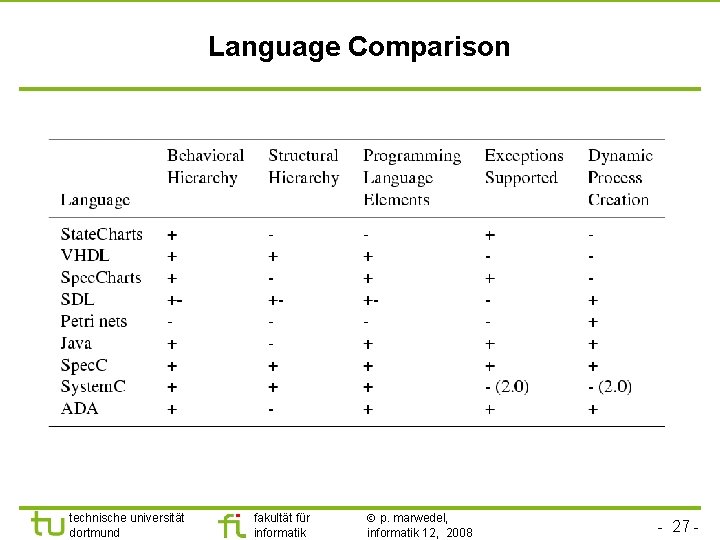 Language Comparison

| Language | Behavioral Hierarchy | Structural Hierarchy | Programming Language Elements | Exceptions Supported | Dynamic Process Creation |
|---|---|---|---|---|---|
| StateCharts | + | - | - | + | - |
| VHDL | + | + | + | - | - |
| SpecCharts | + | - | + | + | - |
| SDL | +- | +- | +- | - | + |
| Petri nets | - | - | - | - | + |
| Java | + | - | + | + | + |
| SpecC | + | + | + | + | + |
| SystemC | + | + | + | - (2.0) | - (2.0) |
| ADA | + | - | + | + | + |

tu technische universität dortmund

fi fakultät für informatik

© p. marwedel, informatik 12, 2008

- 27 -